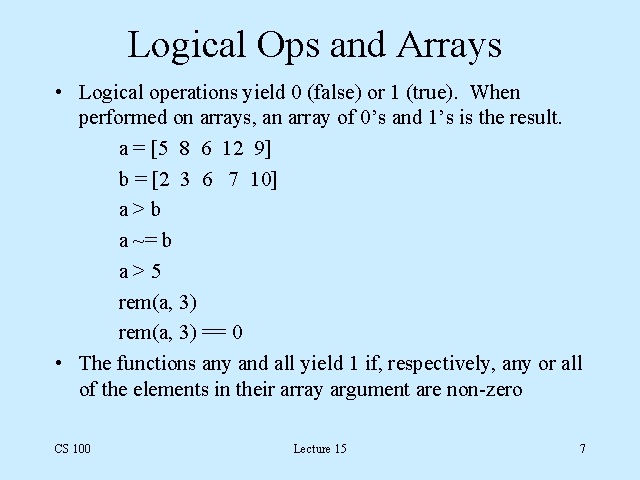 Logical Ops and Arrays

• Logical operations yield 0 (false) or 1 (true). When performed on arrays, an array of 0's and 1's is the result.

a = [5 8 6 12 9]

b = [2 3 6 7 10]

a > b

a ~= b

a > 5

rem(a, 3)

rem(a, 3) == 0

• The functions any and all yield 1 if, respectively, any or all of the elements in their array argument are non-zero

CS 100

Lecture 15

7